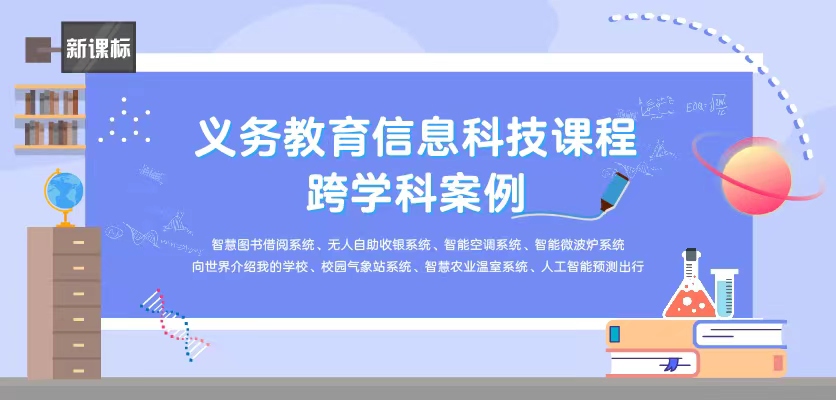 新课标

义务教育信息科技课程
跨学科案例

智慧图书借阅系统、无人自助收银系统、智能空调系统、智能微波炉系统
向世界介绍我的学校、校园气象站系统、智慧农业温室系统、人工智能预测出行